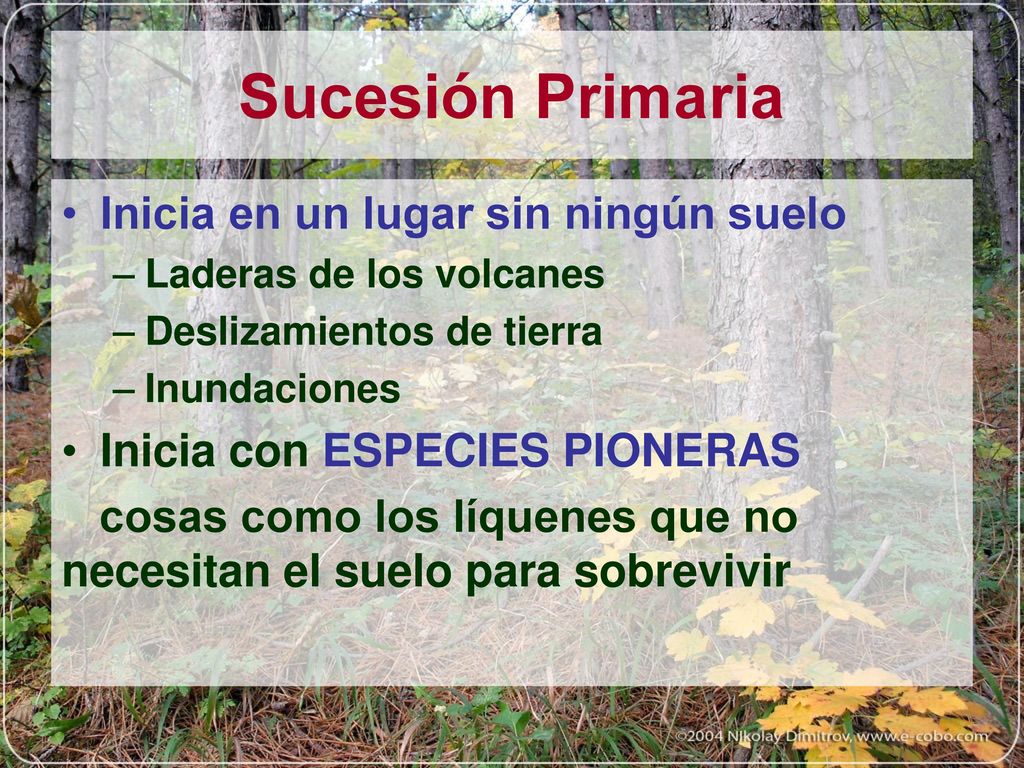 Sucesión Primaria

• Inicia en un lugar sin ningún suelo
– Laderas de los volcanes
– Deslizamientos de tierra
– Inundaciones

• Inicia con ESPECIES PIONERAS
cosas como los líquenes que no necesitan el suelo para sobrevivir

©2004 Nikolay Dimitrov, www.e-cobo.com